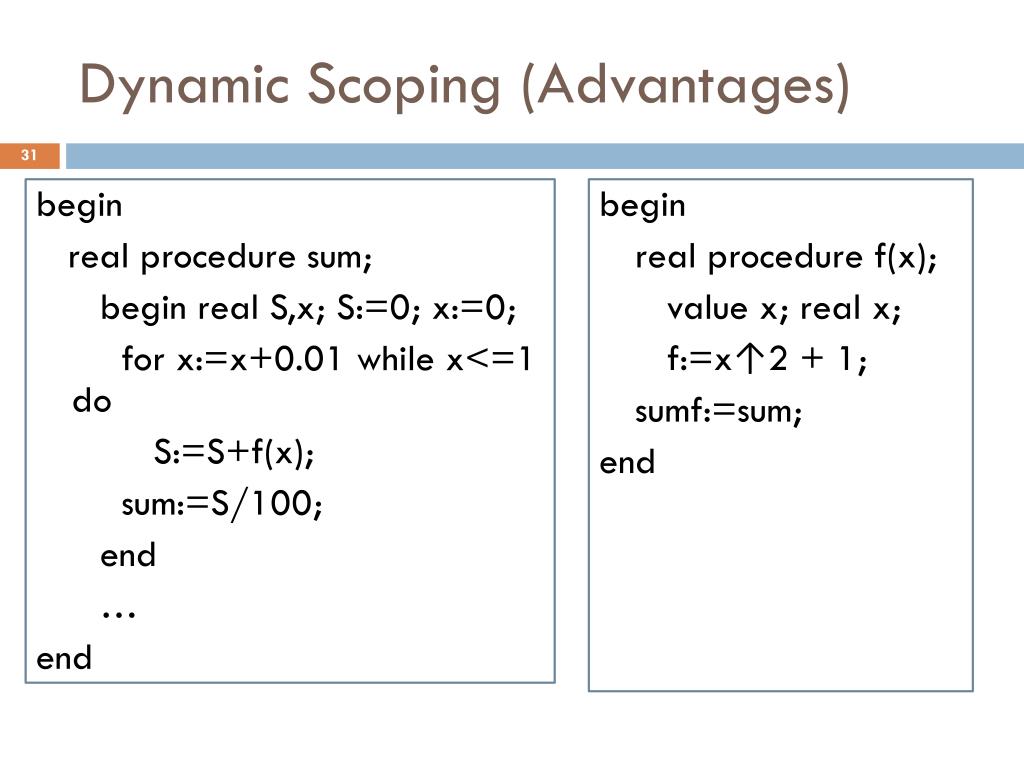 Dynamic Scoping (Advantages)

31

begin
real procedure sum;
begin real S,x; S:=0; x:=0;
for x:=x+0.01 while x<=1 do
S:=S+f(x);
sum:=S/100;
end
…
end

begin
real procedure f(x);
value x; real x;
f:=x↑2 + 1;
sumf:=sum;
end